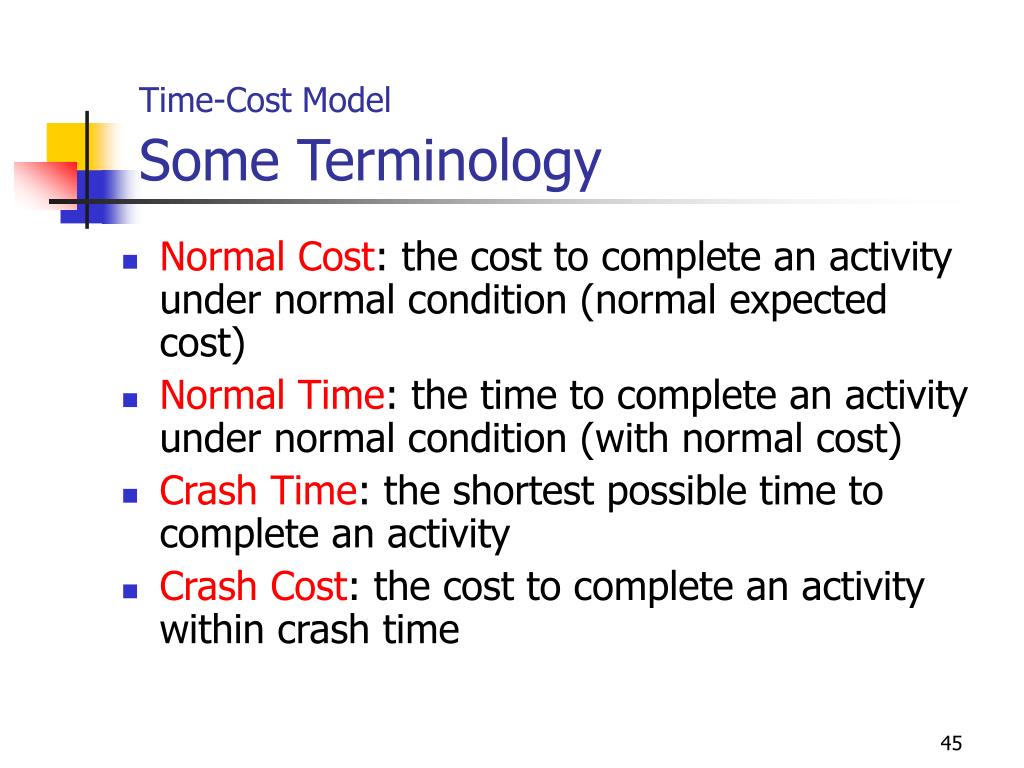 Time-Cost Model
Some Terminology

- Normal Cost: the cost to complete an activity under normal condition (normal expected cost)
- Normal Time: the time to complete an activity under normal condition (with normal cost)
- Crash Time: the shortest possible time to complete an activity
- Crash Cost: the cost to complete an activity within crash time

45